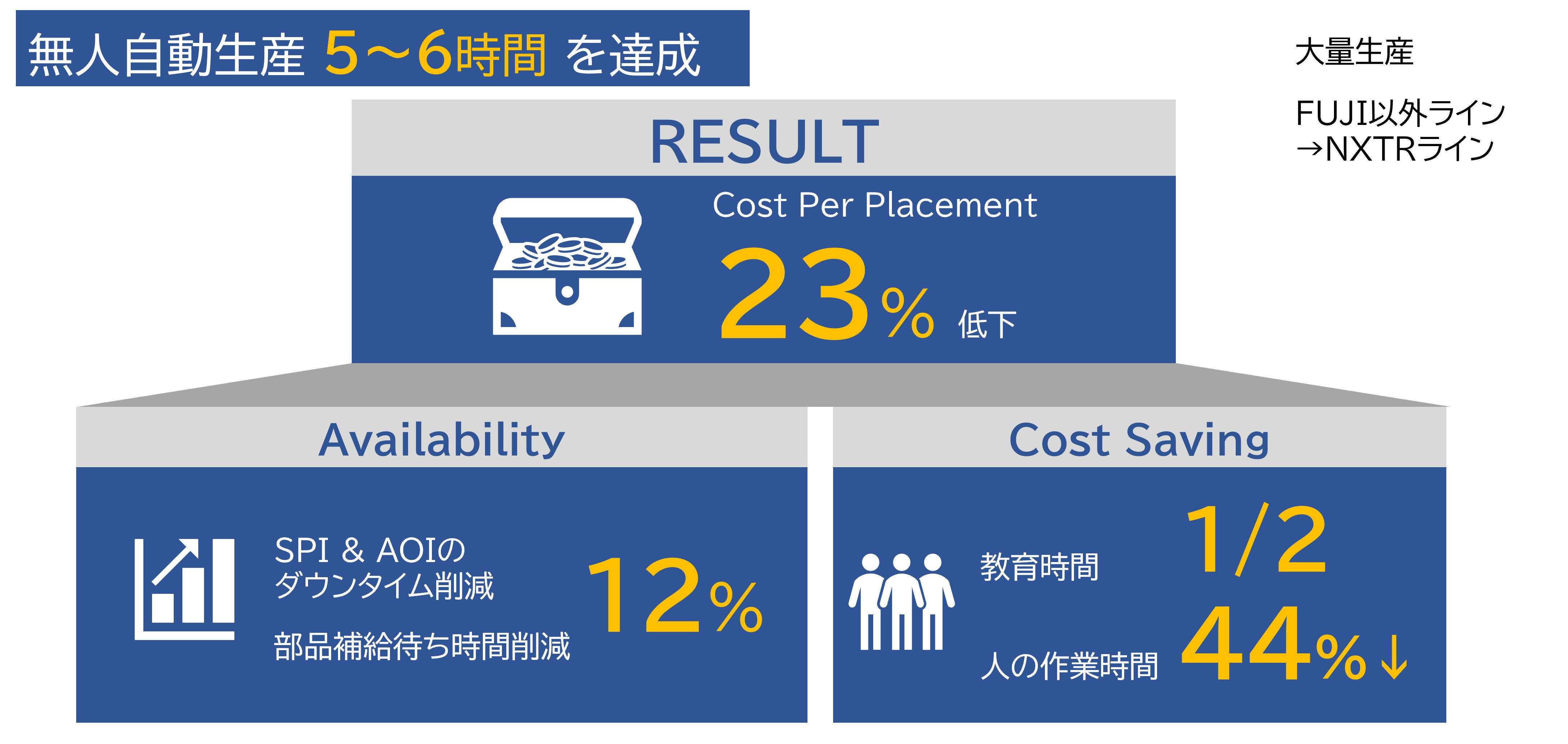 無人自動生産 5～6時間 を達成

大量生産

FUJI以外ライン
→NXTRライン

RESULT

Cost Per Placement

23% 低下

Availability

SPI & AOIの
ダウンタイム削減

部品補給待ち時間削減

12%

Cost Saving

教育時間

1/2

人の作業時間

44%↓